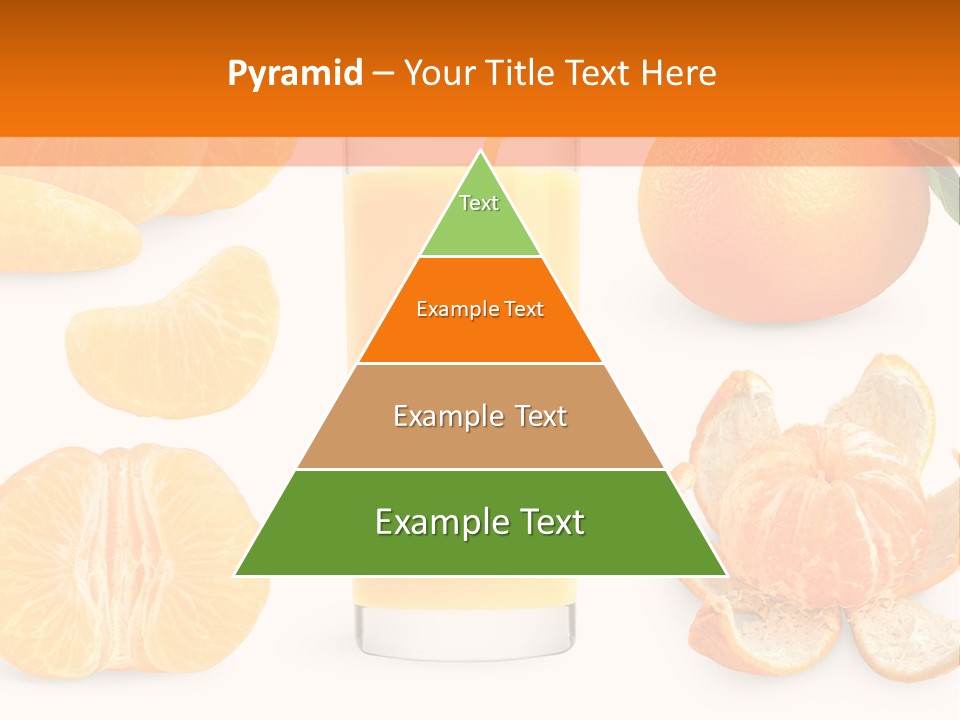 Pyramid – Your Title Text Here

Text

Example Text

Example Text

Example Text